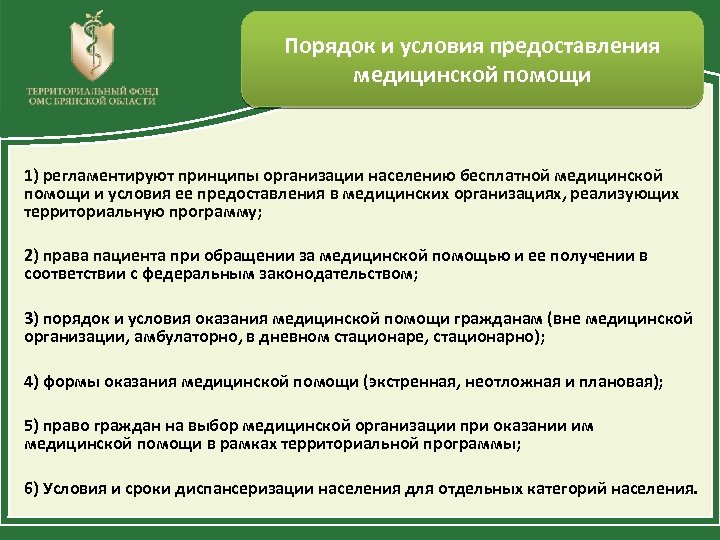 ТЕРРИТОРИАЛЬНЫЙ ФОНД ОМС БРЯНСКОЙ ОБЛАСТИ

Порядок и условия предоставления медицинской помощи

1) регламентируют принципы организации населению бесплатной медицинской помощи и условия ее предоставления в медицинских организациях, реализующих территориальную программу;

2) права пациента при обращении за медицинской помощью и ее получении в соответствии с федеральным законодательством;

3) порядок и условия оказания медицинской помощи гражданам (вне медицинской организации, амбулаторно, в дневном стационаре, стационарно);

4) формы оказания медицинской помощи (экстренная, неотложная и плановая);

5) право граждан на выбор медицинской организации при оказании им медицинской помощи в рамках территориальной программы;

6) Условия и сроки диспансеризации населения для отдельных категорий населения.